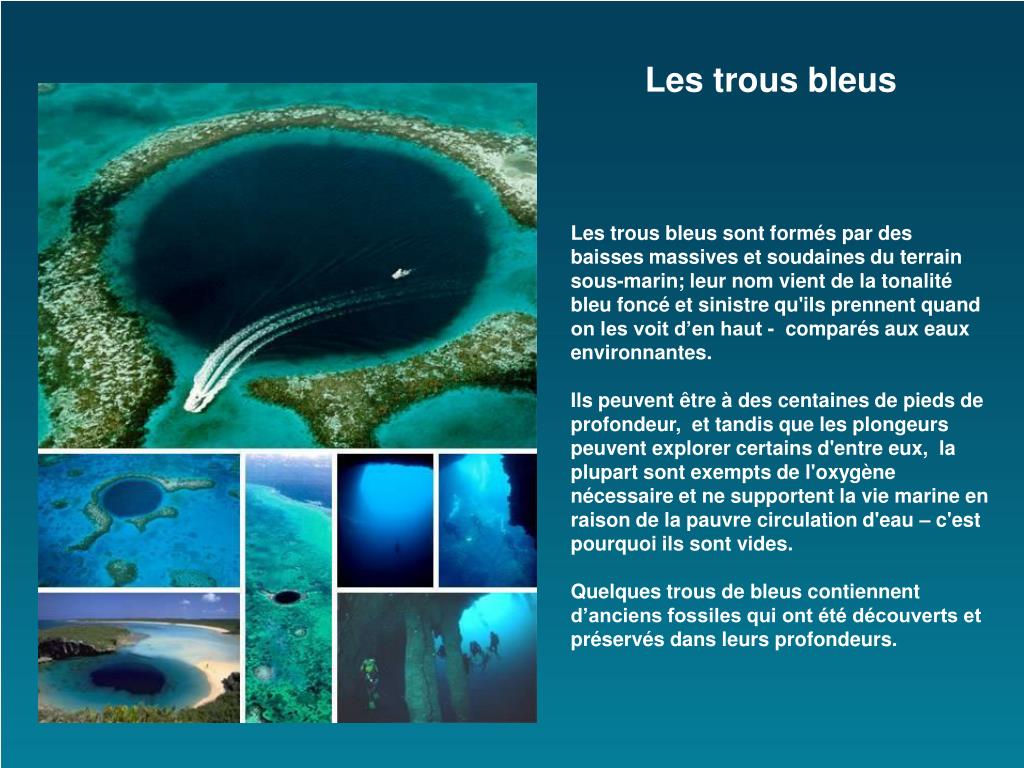 Les trous bleus

Les trous bleus sont formés par des baisses massives et soudaines du terrain sous-marin; leur nom vient de la tonalité bleu foncé et sinistre qu'ils prennent quand on les voit d’en haut - comparés aux eaux environnantes.

Ils peuvent être à des centaines de pieds de profondeur, et tandis que les plongeurs peuvent explorer certains d'entre eux, la plupart sont exempts de l'oxygène nécessaire et ne supportent la vie marine en raison de la pauvre circulation d'eau – c'est pourquoi ils sont vides.

Quelques trous de bleus contiennent d’anciens fossiles qui ont été découverts et préservés dans leurs profondeurs.